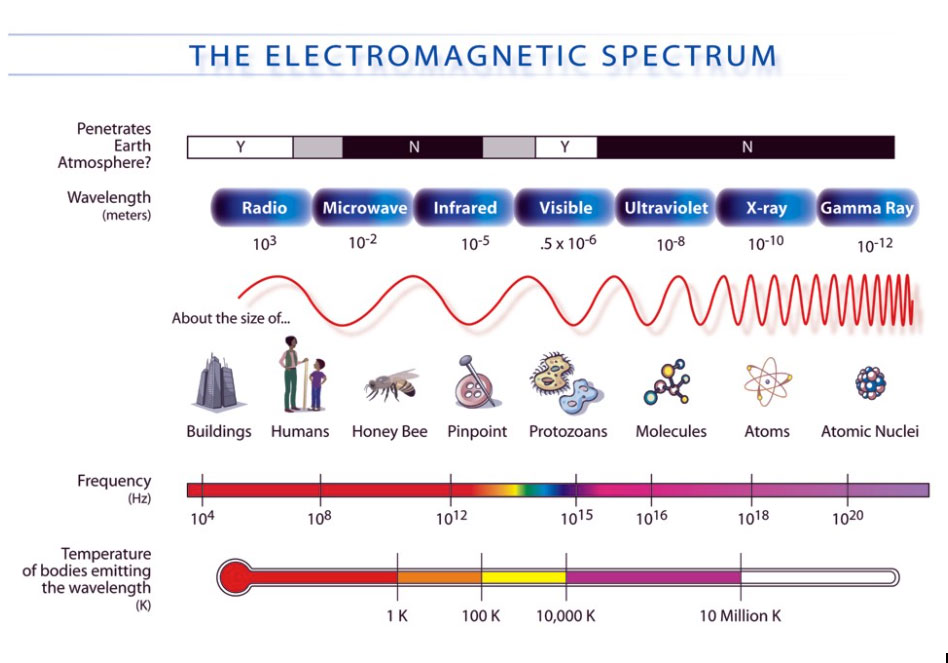 THE ELECTROMAGNETIC SPECTRUM

Penetrates Earth Atmosphere?

Y N Y N

Wavelength (meters)

Radio Microwave Infrared Visible Ultraviolet X-ray Gamma Ray

$10^3$ $10^{-2}$ $10^{-5}$ $.5 \times 10^{-6}$ $10^{-8}$ $10^{-10}$ $10^{-12}$

About the size of...

Buildings Humans Honey Bee Pinpoint Protozoans Molecules Atoms Atomic Nuclei

Frequency (Hz)

$10^4$ $10^8$ $10^{12}$ $10^{15}$ $10^{16}$ $10^{18}$ $10^{20}$

Temperature of bodies emitting the wavelength (K)

1 K 100 K 10,000 K 10 Million K